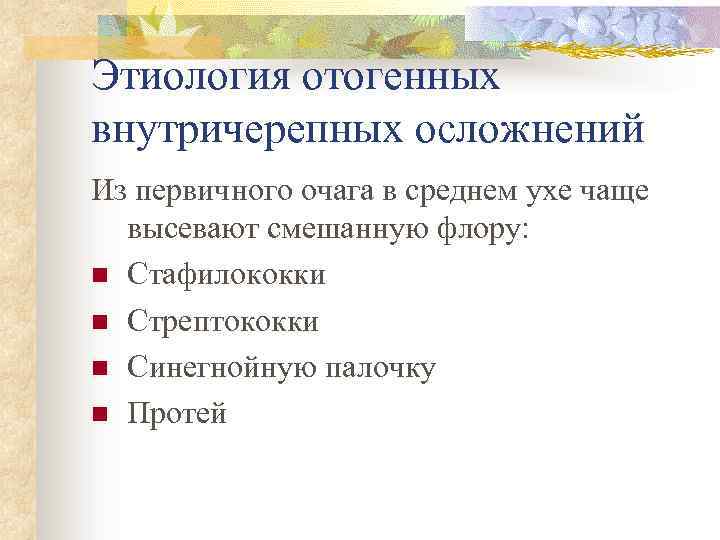 Этиология отогенных внутричерепных осложнений

Из первичного очага в среднем ухе чаще высевают смешанную флору:

- Стафилококки
- Стрептококки
- Синегнойную палочку
- Протей